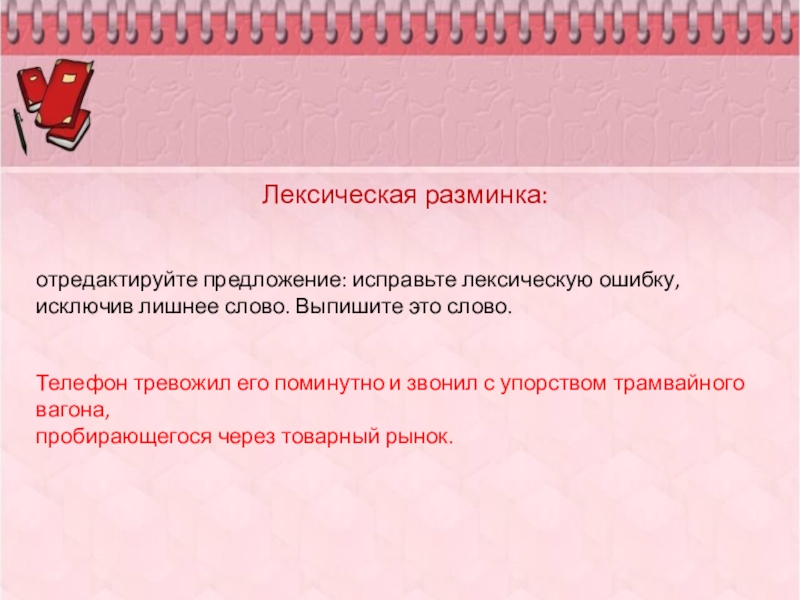 Лексическая разминка:

отредактируйте предложение: исправьте лексическую ошибку, исключив лишнее слово. Выпишите это слово.

Телефон тревожил его поминутно и звонил с упорством трамвайного вагона,
пробирающегося через товарный рынок.